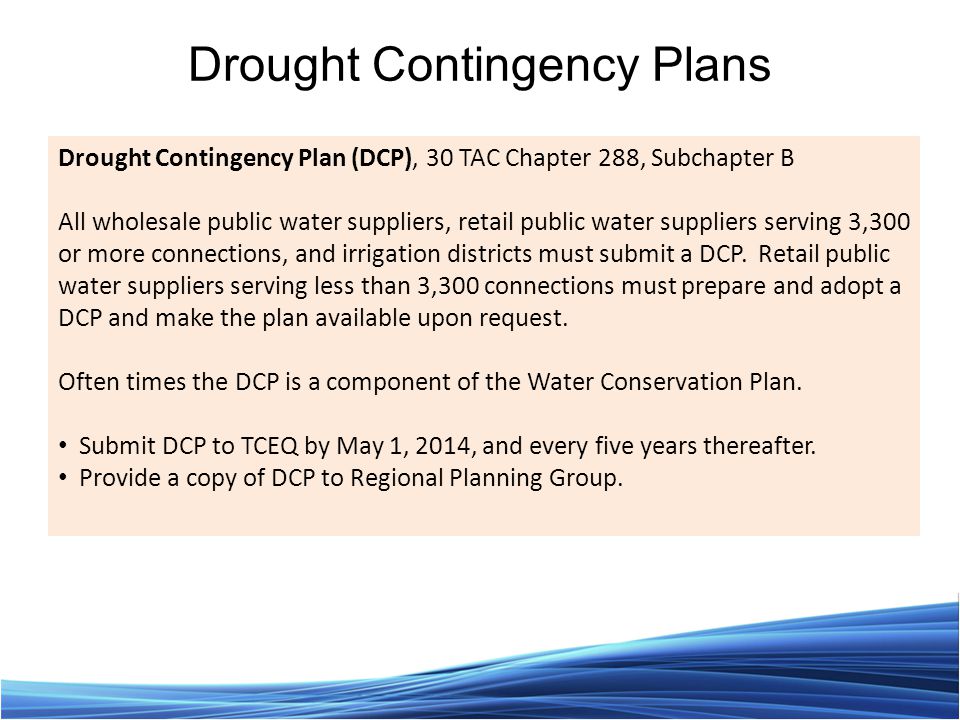 Drought Contingency Plans

Drought Contingency Plan (DCP), 30 TAC Chapter 288, Subchapter B

All wholesale public water suppliers, retail public water suppliers serving 3,300 or more connections, and irrigation districts must submit a DCP. Retail public water suppliers serving less than 3,300 connections must prepare and adopt a DCP and make the plan available upon request.

Often times the DCP is a component of the Water Conservation Plan.

• Submit DCP to TCEQ by May 1, 2014, and every five years thereafter.
• Provide a copy of DCP to Regional Planning Group.